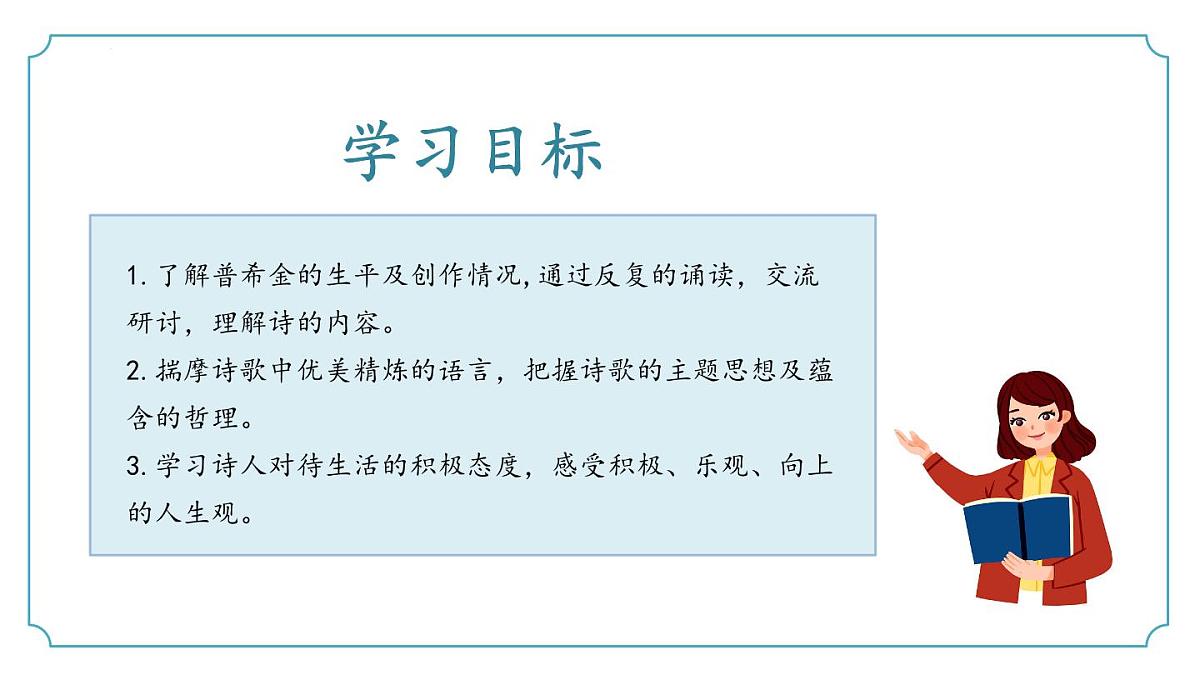 学习目标

1. 了解普希金的生平及创作情况,通过反复的诵读，交流研讨，理解诗的内容。

2. 揣摩诗歌中优美精炼的语言，把握诗歌的主题思想及蕴含的哲理。

3. 学习诗人对待生活的积极态度，感受积极、乐观、向上的人生观。